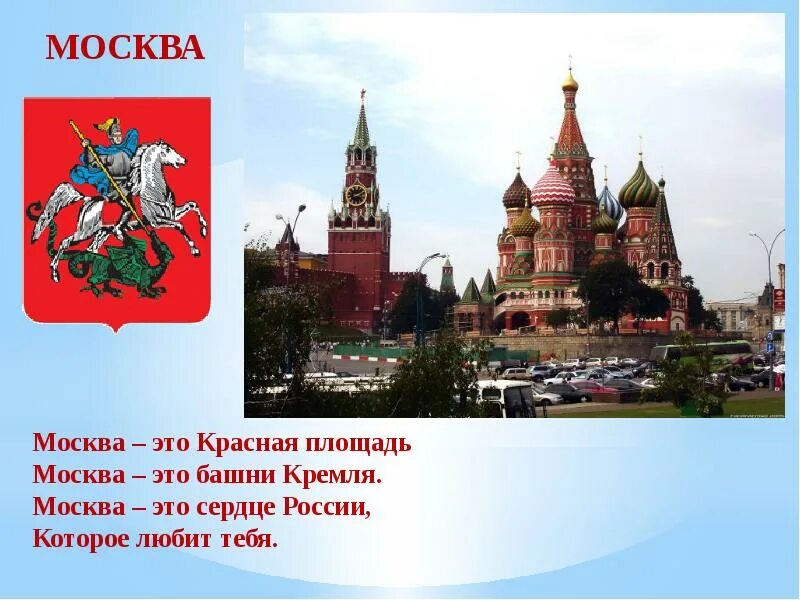 МОСКВА

Москва – это Красная площадь
Москва – это башни Кремля.
Москва – это сердце России,
Которое любит тебя.